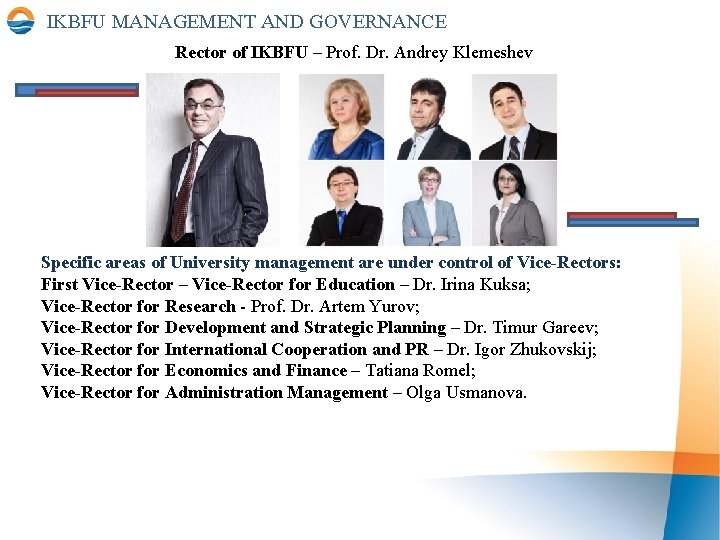 IKBFU MANAGEMENT AND GOVERNANCE

Rector of IKBFU – Prof. Dr. Andrey Klemeshev

Specific areas of University management are under control of Vice-Rectors:
First Vice-Rector – Vice-Rector for Education – Dr. Irina Kuksa;
Vice-Rector for Research - Prof. Dr. Artem Yurov;
Vice-Rector for Development and Strategic Planning – Dr. Timur Gareev;
Vice-Rector for International Cooperation and PR – Dr. Igor Zhukovskij;
Vice-Rector for Economics and Finance – Tatiana Romel;
Vice-Rector for Administration Management – Olga Usmanova.